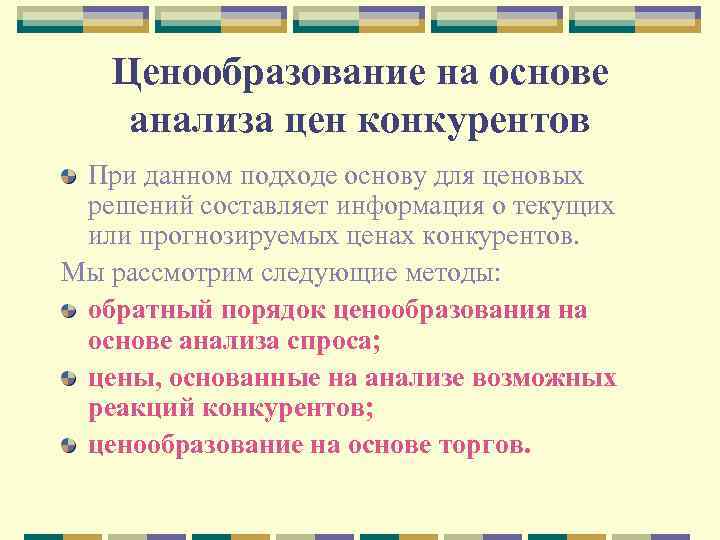 Ценообразование на основе анализа цен конкурентов

При данном подходе основу для ценовых решений составляет информация о текущих или прогнозируемых ценах конкурентов.

Мы рассмотрим следующие методы:

обратный порядок ценообразования на основе анализа спроса;

цены, основанные на анализе возможных реакций конкурентов;

ценообразование на основе торгов.